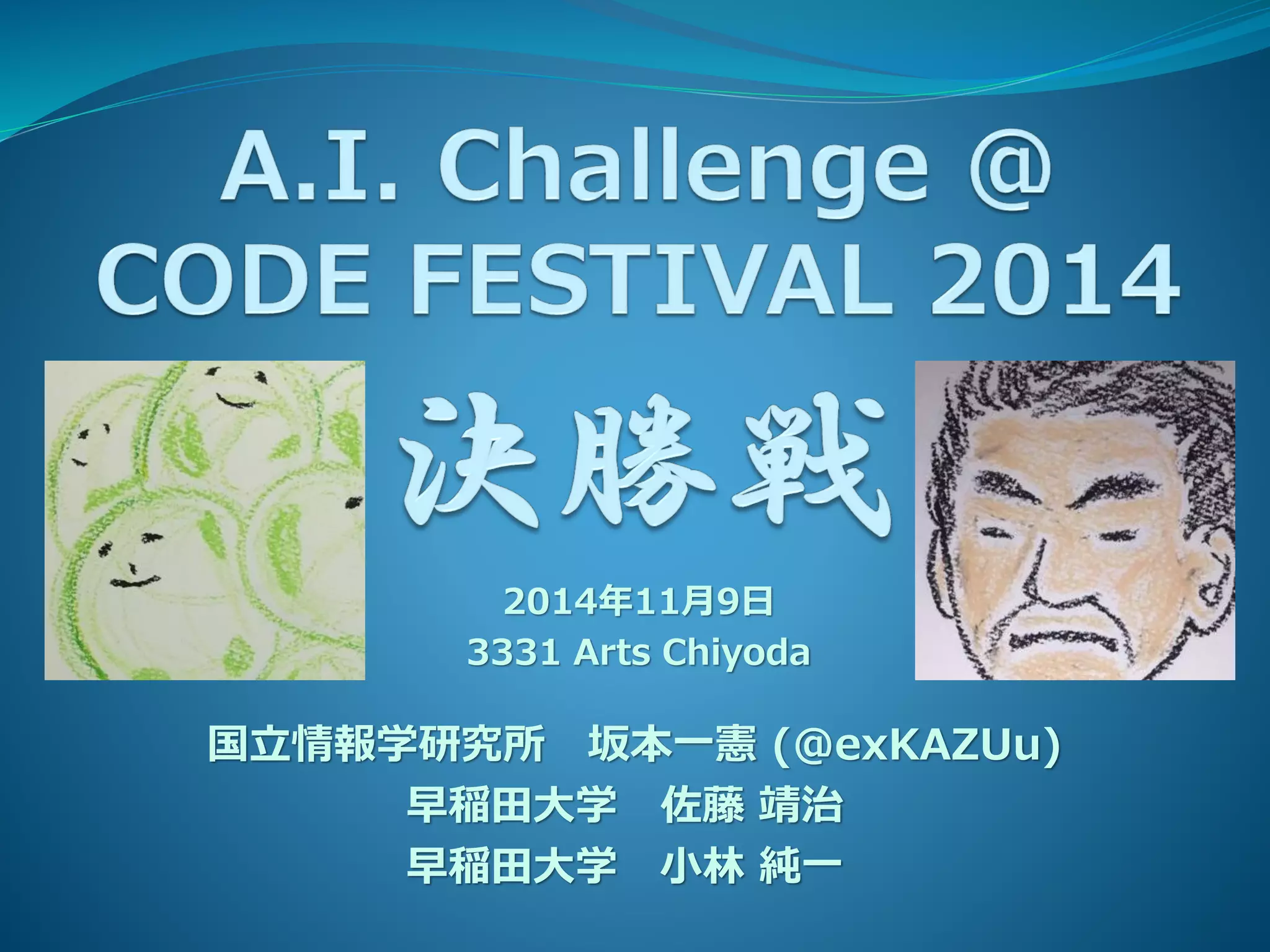 A.I. Challenge @ CODE FESTIVAL 2014

決勝戦

2014年11月9日
3331 Arts Chiyoda

国立情報学研究所　坂本一憲 (@exKAZUu)
早稲田大学　佐藤 靖治
早稲田大学　小林 純一